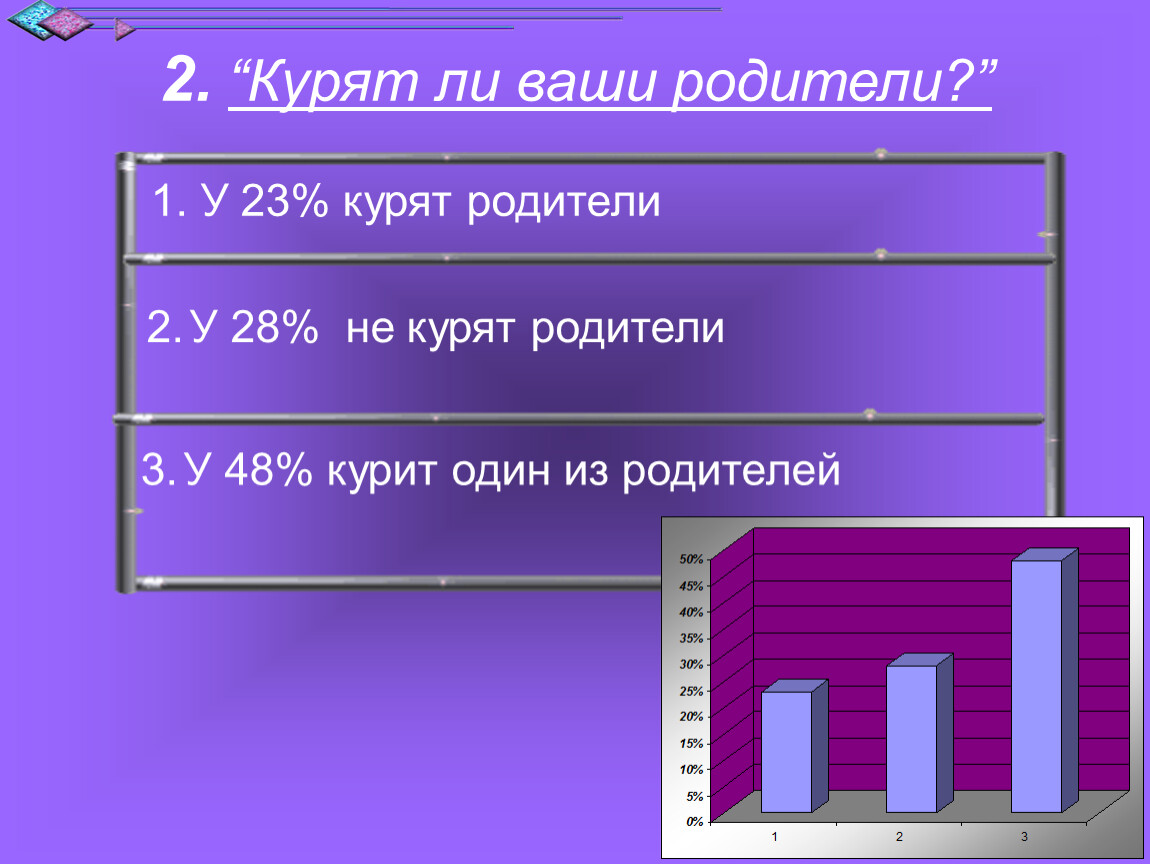 2. “Курят ли ваши родители?”

1. У 23% курят родители

2. У 28% не курят родители

3. У 48% курит один из родителей

50%
45%
40%
35%
30%
25%
20%
15%
10%
5%
0%

1
2
3